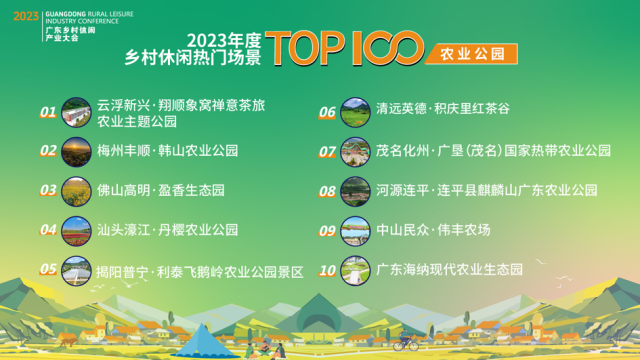 2023 GUANGDONG RURAL LEISURE INDUSTRY CONFERENCE
广东乡村休闲产业大会

2023年度
乡村休闲热门场景 TOP 100
农业公园

01 云浮新兴·翔顺象窝禅意茶旅农业主题公园
02 梅州丰顺·韩山农业公园
03 佛山高明·盈香生态园
04 汕头濠江·丹樱农业公园
05 揭阳普宁·利泰飞鹅岭农业公园景区
06 清远英德·积庆里红茶谷
07 茂名化州·广垦（茂名）国家热带农业公园
08 河源连平·连平县麒麟山广东农业公园
09 中山民众·伟丰农场
10 广东海纳现代农业生态园